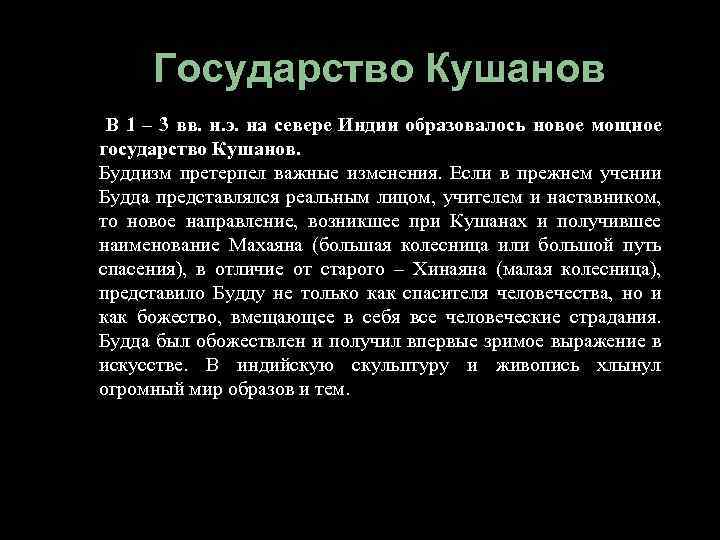 Государство Кушанов

В 1 – 3 вв. н.э. на севере Индии образовалось новое мощное государство Кушанов.
Буддизм претерпел важные изменения. Если в прежнем учении Будда представлялся реальным лицом, учителем и наставником, то новое направление, возникшее при Кушанах и получившее наименование Махаяна (большая колесница или большой путь спасения), в отличие от старого – Хинаяна (малая колесница), представило Будду не только как спасителя человечества, но и как божество, вмещающее в себя все человеческие страдания. Будда был обожествлен и получил впервые зримое выражение в искусстве. В индийскую скульптуру и живопись хлынул огромный мир образов и тем.